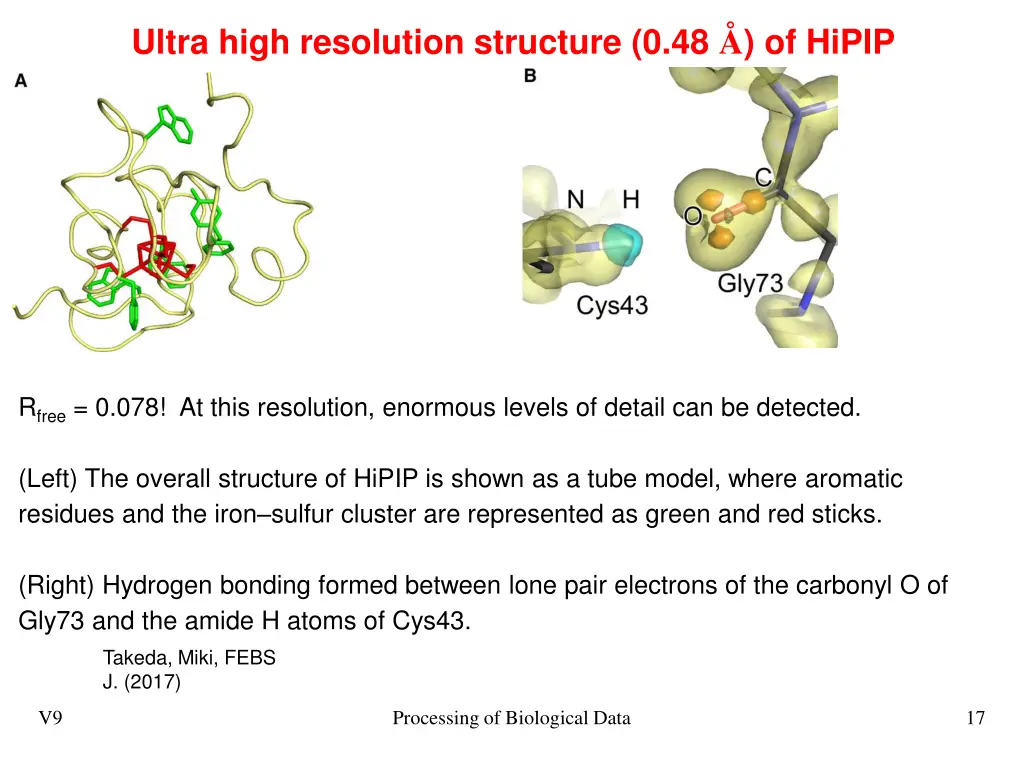 Ultra high resolution structure (0.48 Å) of HiPIP

A

B

N H

C

O

Gly73

Cys43

$R_{free}$ = 0.078! At this resolution, enormous levels of detail can be detected.

(Left) The overall structure of HiPIP is shown as a tube model, where aromatic residues and the iron–sulfur cluster are represented as green and red sticks.

(Right) Hydrogen bonding formed between lone pair electrons of the carbonyl O of Gly73 and the amide H atoms of Cys43.

Takeda, Miki, FEBS J. (2017)

V9

Processing of Biological Data

17